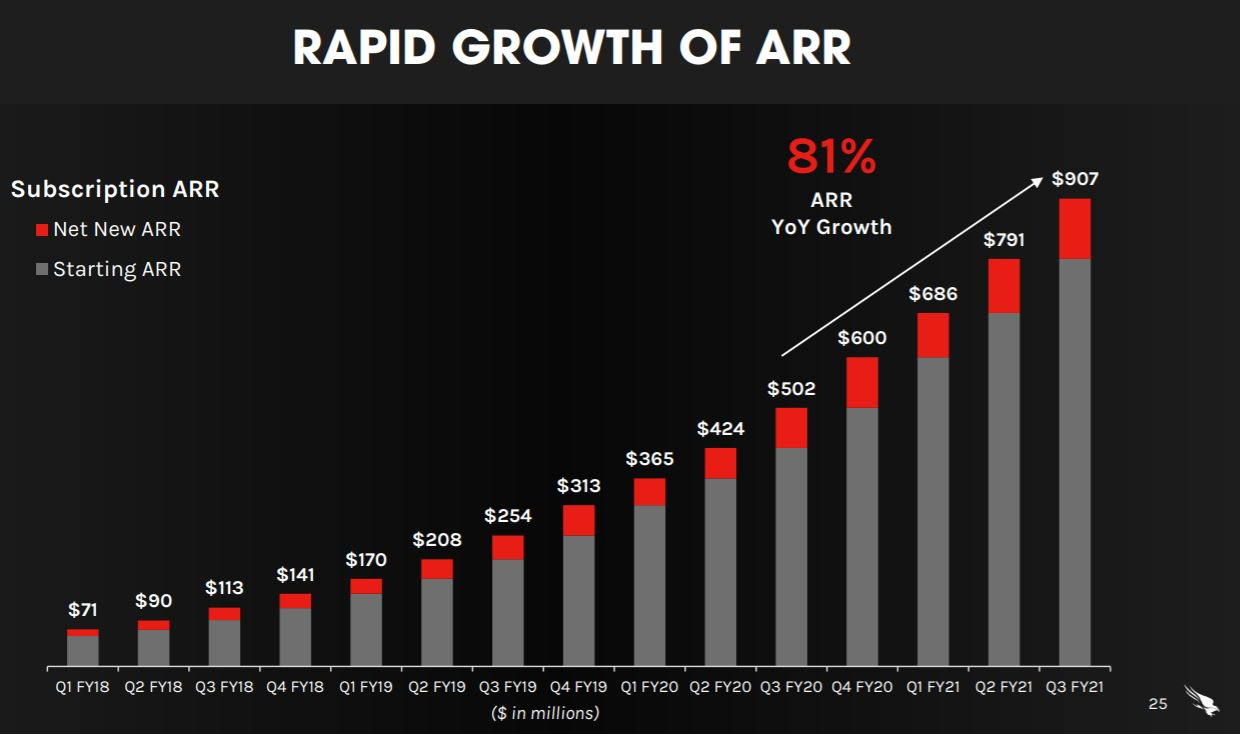 RAPID GROWTH OF ARR

Subscription ARR
Net New ARR
Starting ARR

81%
ARR
YoY Growth

$71 $90 $113 $141 $170 $208 $254 $313 $365 $424 $502 $600 $686 $791 $907

Q1 FY18 Q2 FY18 Q3 FY18 Q4 FY18 Q1 FY19 Q2 FY19 Q3 FY19 Q4 FY19 Q1 FY20 Q2 FY20 Q3 FY20 Q4 FY20 Q1 FY21 Q2 FY21 Q3 FY21

($ in millions)

25